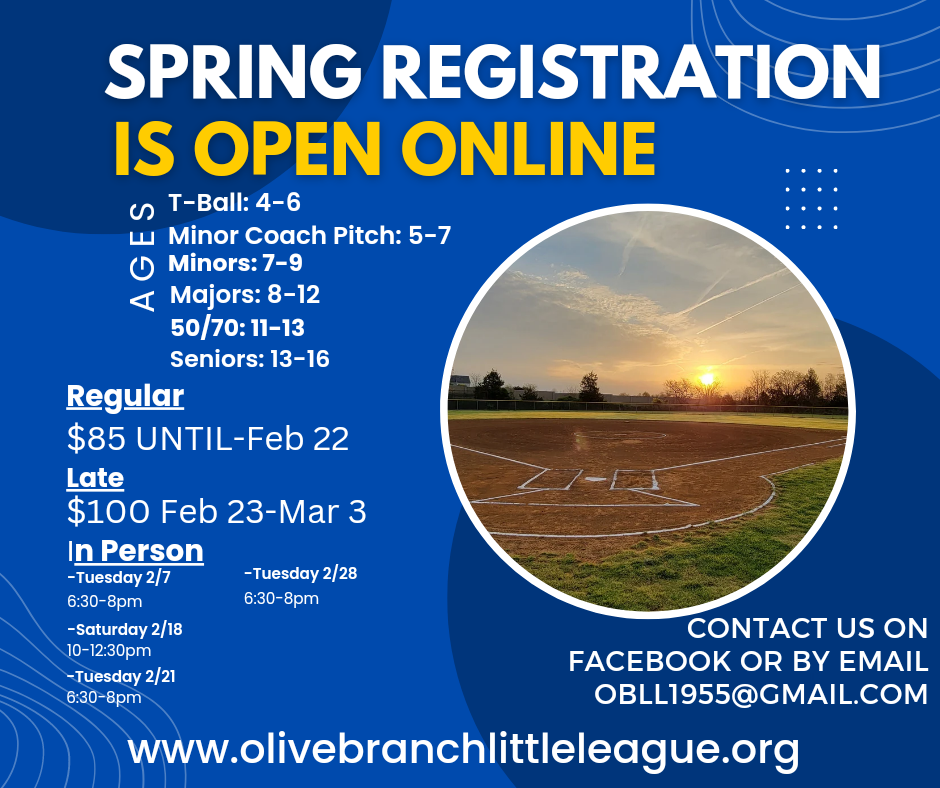 SPRING REGISTRATION
IS OPEN ONLINE

AGES
T-Ball: 4-6
Minor Coach Pitch: 5-7
Minors: 7-9
Majors: 8-12
50/70: 11-13
Seniors: 13-16

Regular
$85 UNTIL-Feb 22

Late
$100 Feb 23-Mar 3

In Person
-Tuesday 2/7
6:30-8pm

-Saturday 2/18
10-12:30pm

-Tuesday 2/21
6:30-8pm

-Tuesday 2/28
6:30-8pm

CONTACT US ON FACEBOOK OR BY EMAIL
OBLL1955@GMAIL.COM

www.olivebranchlittleleague.org